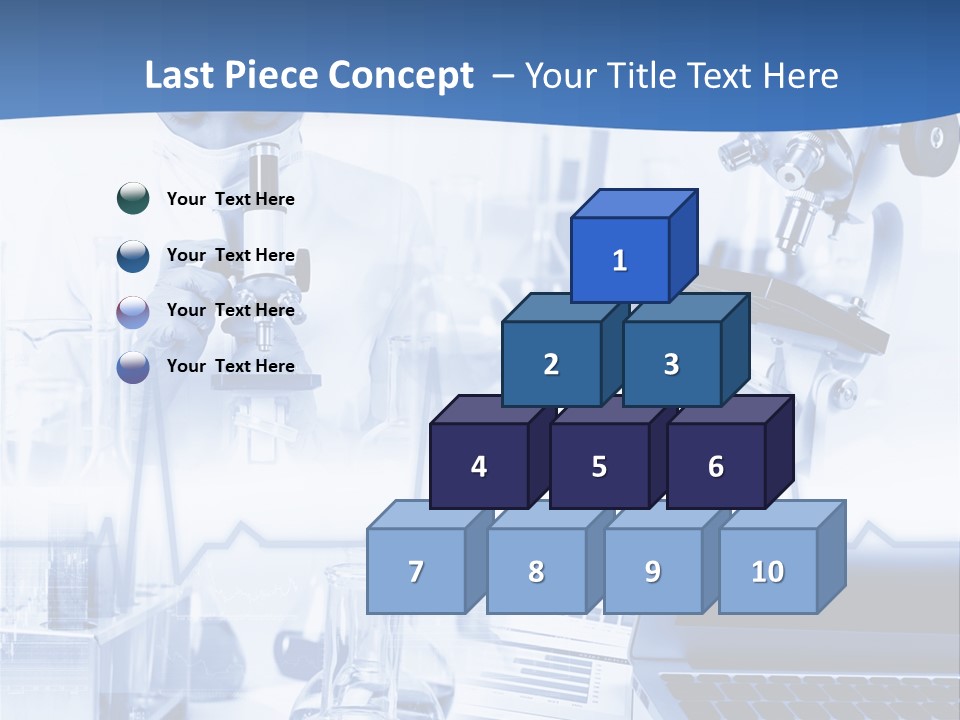 Last Piece Concept – Your Title Text Here

Your Text Here

Your Text Here

Your Text Here

Your Text Here

1

2

3

4

5

6

7

8

9

10